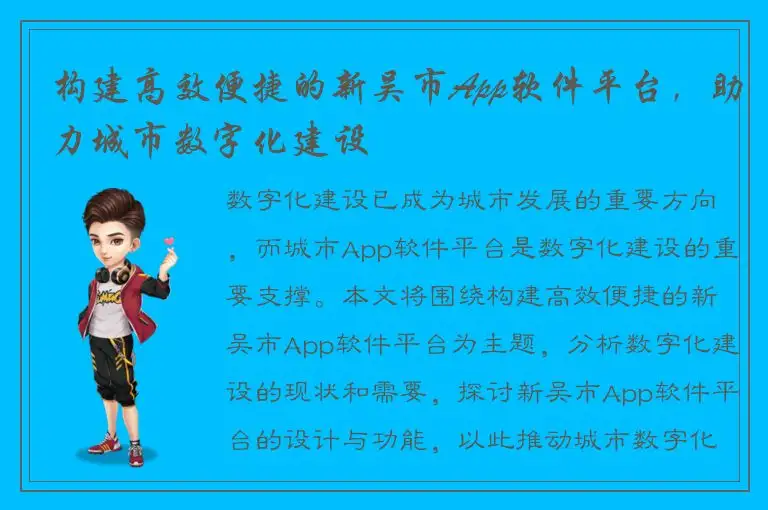 构建高效便捷的新吴市App软件平台，助力城市数字化建设

数字化建设已成为城市发展的重要方向，而城市App软件平台是数字化建设的重要支撑。本文将围绕构建高效便捷的新吴市App软件平台为主题，分析数字化建设的现状和需要，探讨新吴市App软件平台的设计与功能，以此推动城市数字化